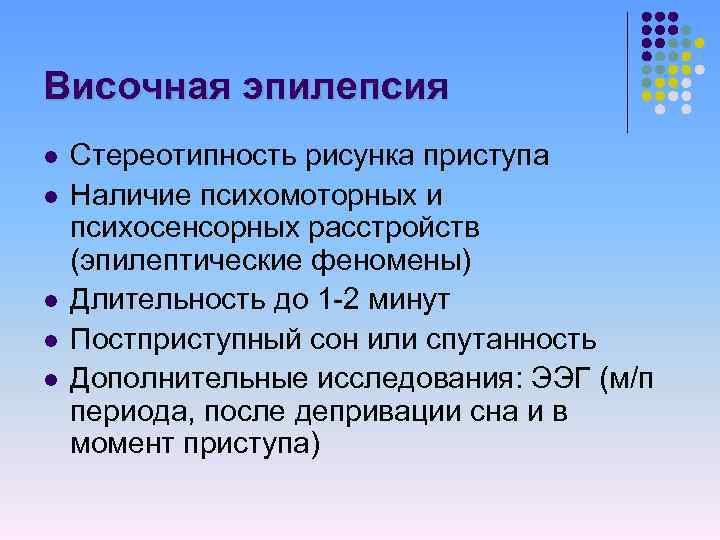 Височная эпилепсия

- Стереотипность рисунка приступа
- Наличие психомоторных и психосенсорных расстройств (эпилептические феномены)
- Длительность до 1-2 минут
- Постприступный сон или спутанность
- Дополнительные исследования: ЭЭГ (м/п периода, после депривации сна и в момент приступа)